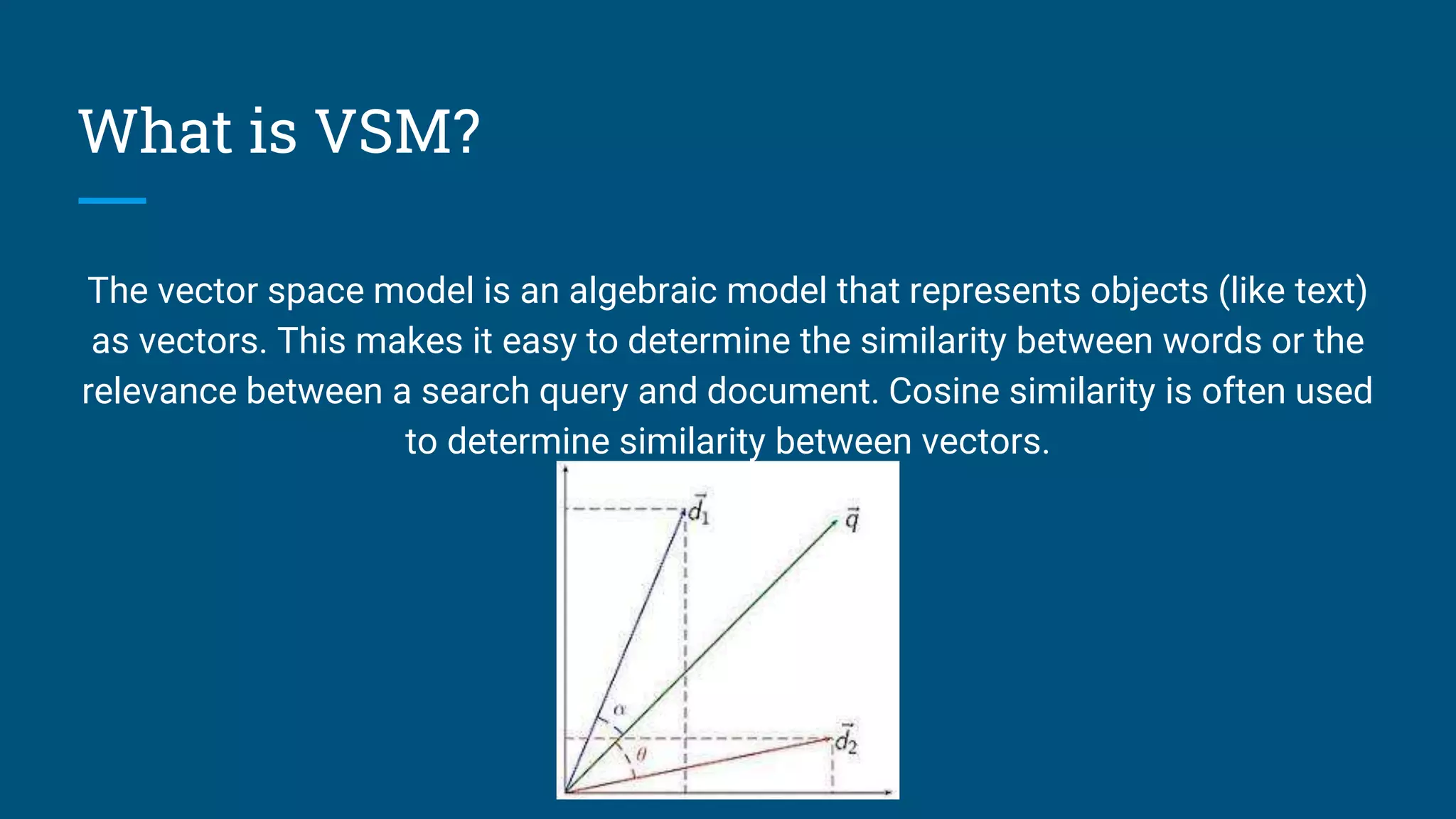 What is VSM?

The vector space model is an algebraic model that represents objects (like text) as vectors. This makes it easy to determine the similarity between words or the relevance between a search query and document. Cosine similarity is often used to determine similarity between vectors.

$\vec{d_1}$

$\vec{q}$

$\alpha$

$\theta$

$\vec{d_2}$